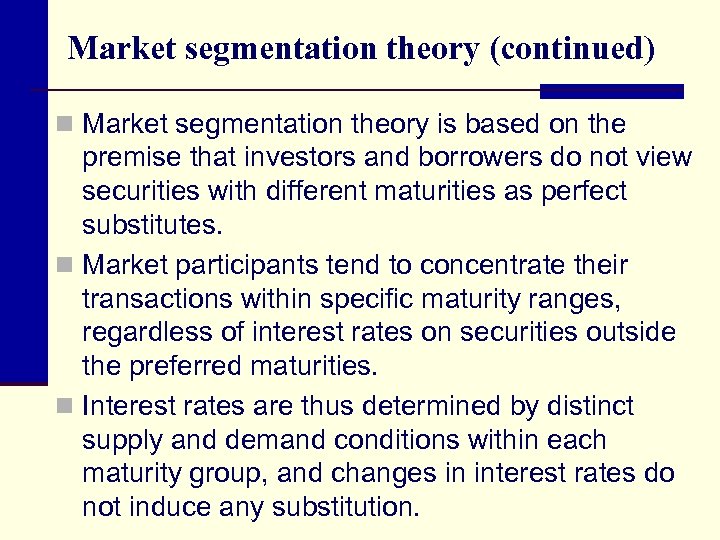 Market segmentation theory (continued)

Market segmentation theory is based on the premise that investors and borrowers do not view securities with different maturities as perfect substitutes.

Market participants tend to concentrate their transactions within specific maturity ranges, regardless of interest rates on securities outside the preferred maturities.

Interest rates are thus determined by distinct supply and demand conditions within each maturity group, and changes in interest rates do not induce any substitution.